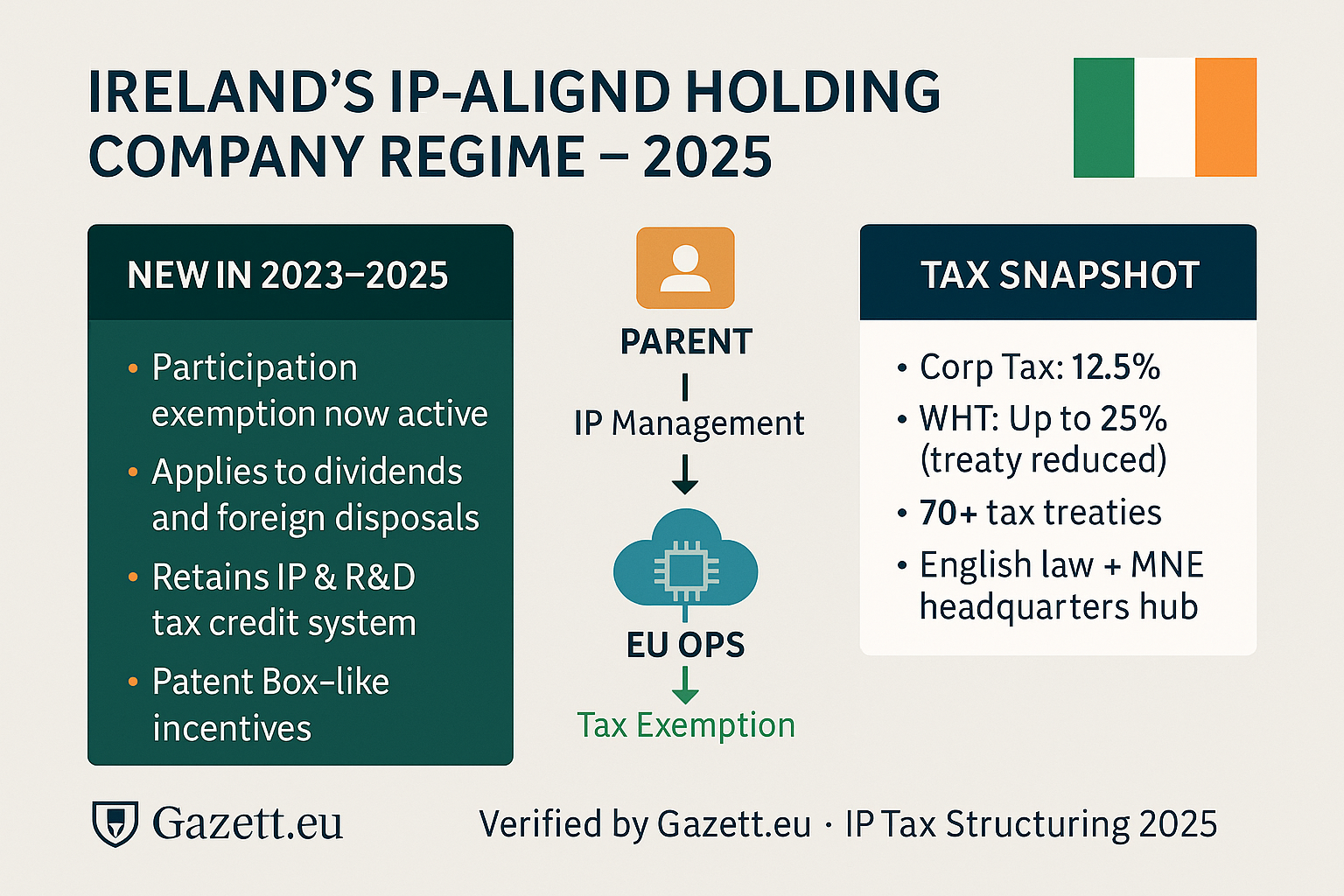 IRELAND'S IP-ALIGND HOLDING COMPANY REGIME – 2025

NEW IN 2023–2025

• Participation exemption now active
• Applies to dividends and foreign disposals
• Retains IP & R&D tax credit system
• Patent Box-like incentives

PARENT

IP Management

EU OPS

Tax Exemption

TAX SNAPSHOT

• Corp Tax: 12.5%
• WHT: Up to 25% (treaty reduced)
• 70+ tax treaties
• English law + MNE headquarters hub

Gazett.eu

Verified by Gazett.eu · IP Tax Structuring 2025